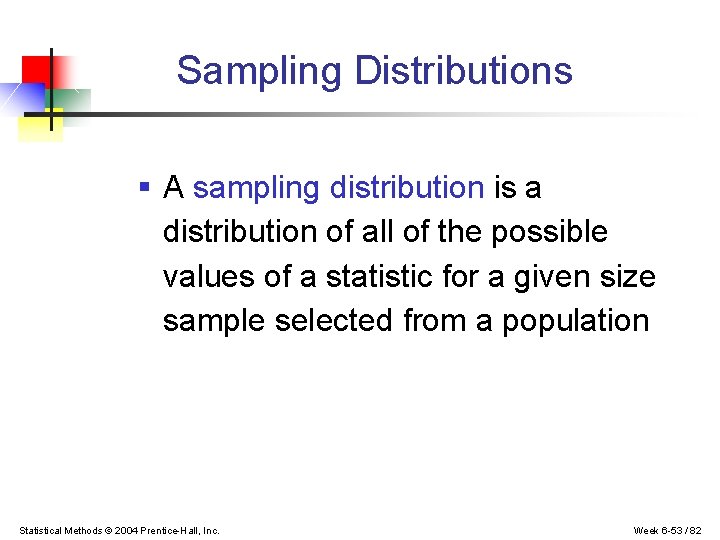 Sampling Distributions

▪ A sampling distribution is a distribution of all of the possible values of a statistic for a given size sample selected from a population

Statistical Methods © 2004 Prentice-Hall, Inc.

Week 6-53 / 82